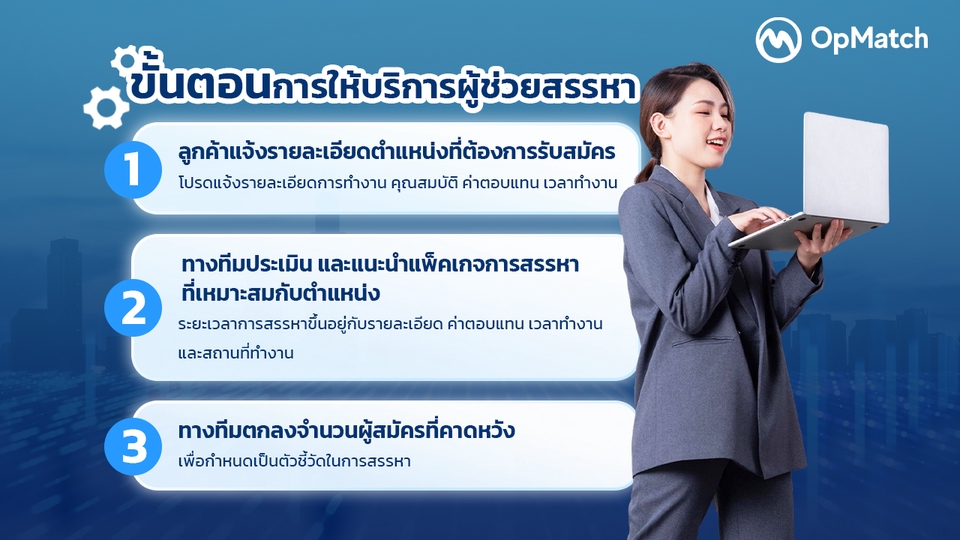 OpMatch

ขั้นตอนการให้บริการผู้ช่วยสรรหา

1
ลูกค้าแจ้งรายละเอียดตำแหน่งที่ต้องการรับสมัคร
โปรดแจ้งรายละเอียดการทำงาน คุณสมบัติ ค่าตอบแทน เวลาทำงาน

2
ทางทีมประเมิน และแนะนำแพ็คเกจการสรรหาที่เหมาะสมกับตำแหน่ง
ระยะเวลาการสรรหาขึ้นอยู่กับรายละเอียด ค่าตอบแทน เวลาทำงาน และสถานที่ทำงาน

3
ทางทีมตกลงจำนวนผู้สมัครที่คาดหวัง
เพื่อกำหนดเป็นตัวชี้วัดในการสรรหา